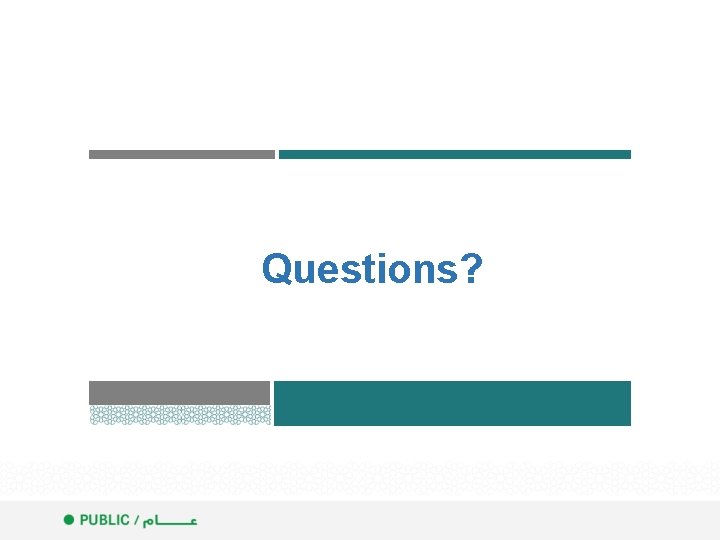 Questions?

PUBLIC / عـــــام